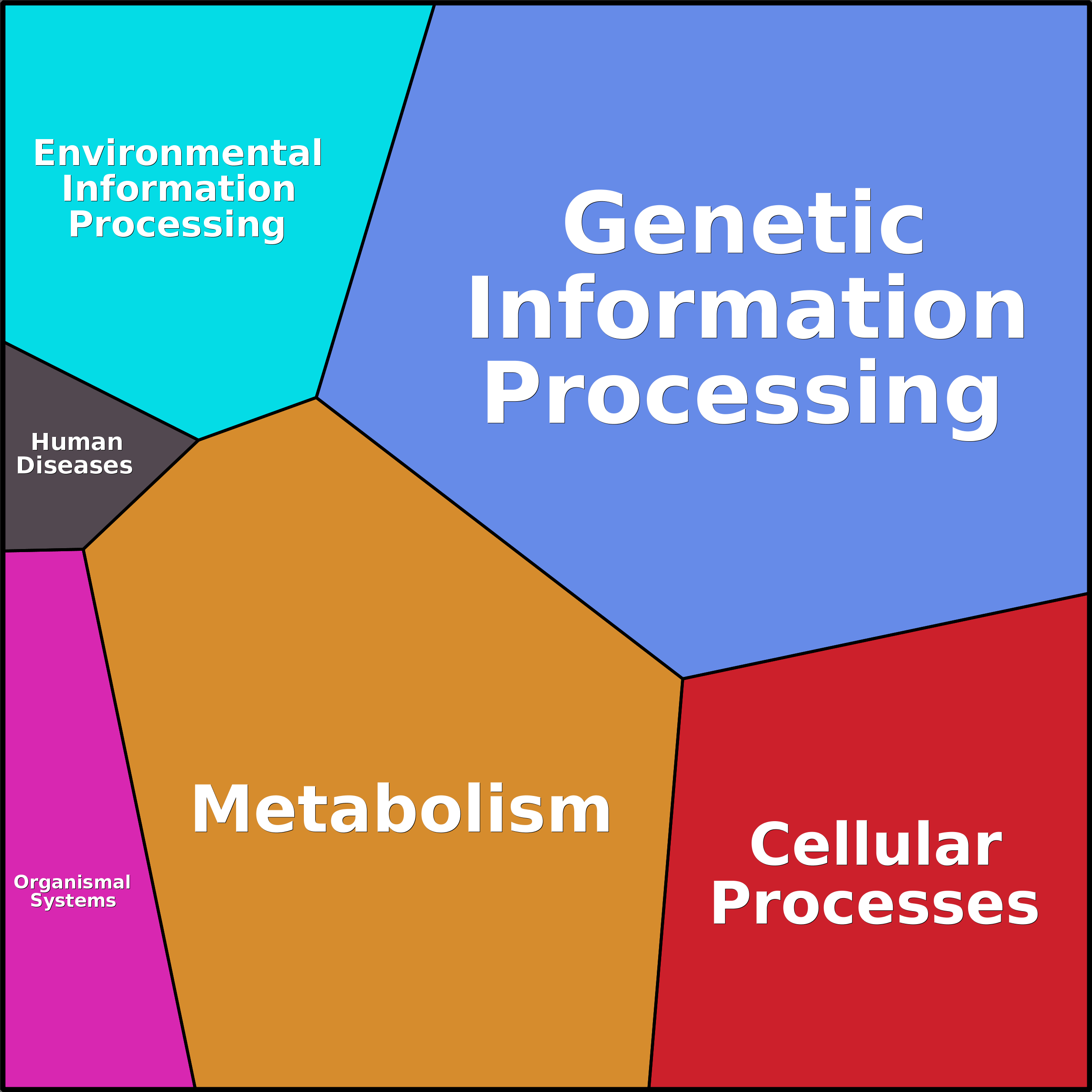 Environmental Information Processing

Genetic Information Processing

Human Diseases

Metabolism

Organismal Systems

Cellular Processes